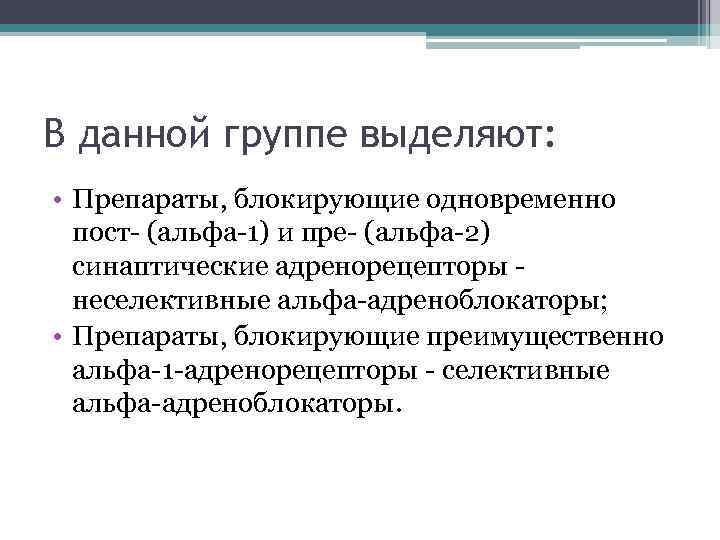 В данной группе выделяют:

• Препараты, блокирующие одновременно пост- (альфа-1) и пре- (альфа-2) синаптические адренорецепторы - неселективные альфа-адреноблокаторы;
• Препараты, блокирующие преимущественно альфа-1-адренорецепторы - селективные альфа-адреноблокаторы.